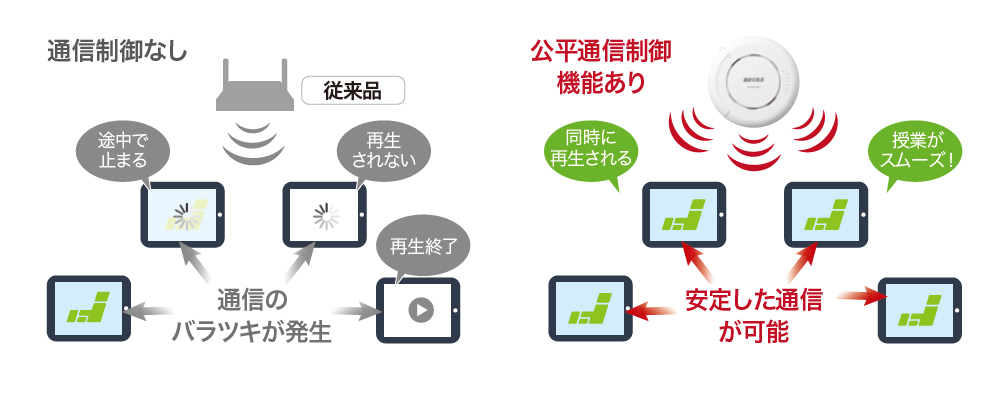 通信制御なし

従来品

途中で止まる

再生されない

再生終了

通信のバラツキが発生

公平通信制御機能あり

BUFFALO

同時に再生される

授業がスムーズ！

安定した通信が可能